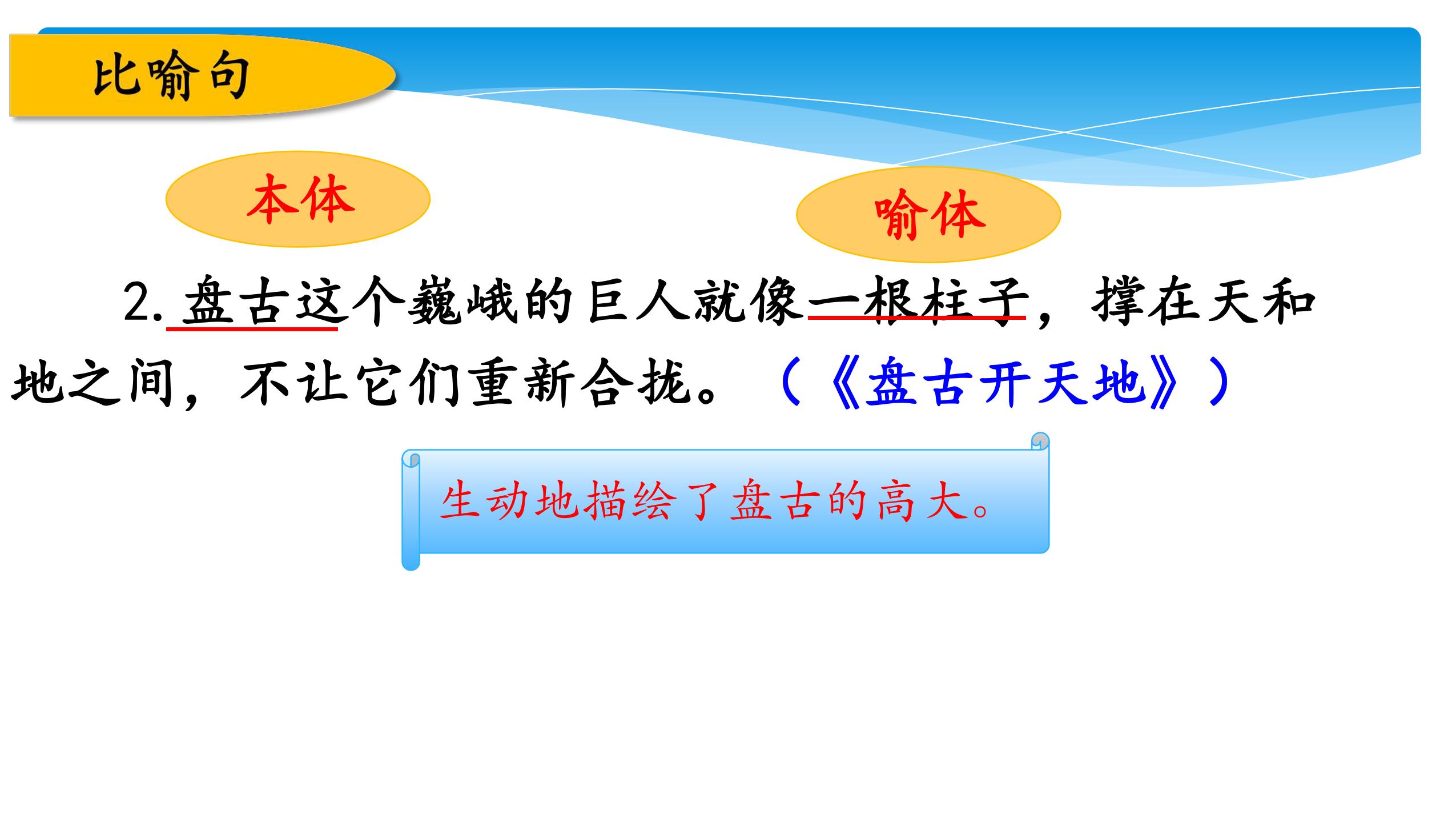 比喻句

本体

喻体

2. 盘古这个巍峨的巨人就像一根柱子，撑在天和地之间，不让它们重新合拢。（《盘古开天地》）

生动地描绘了盘古的高大。